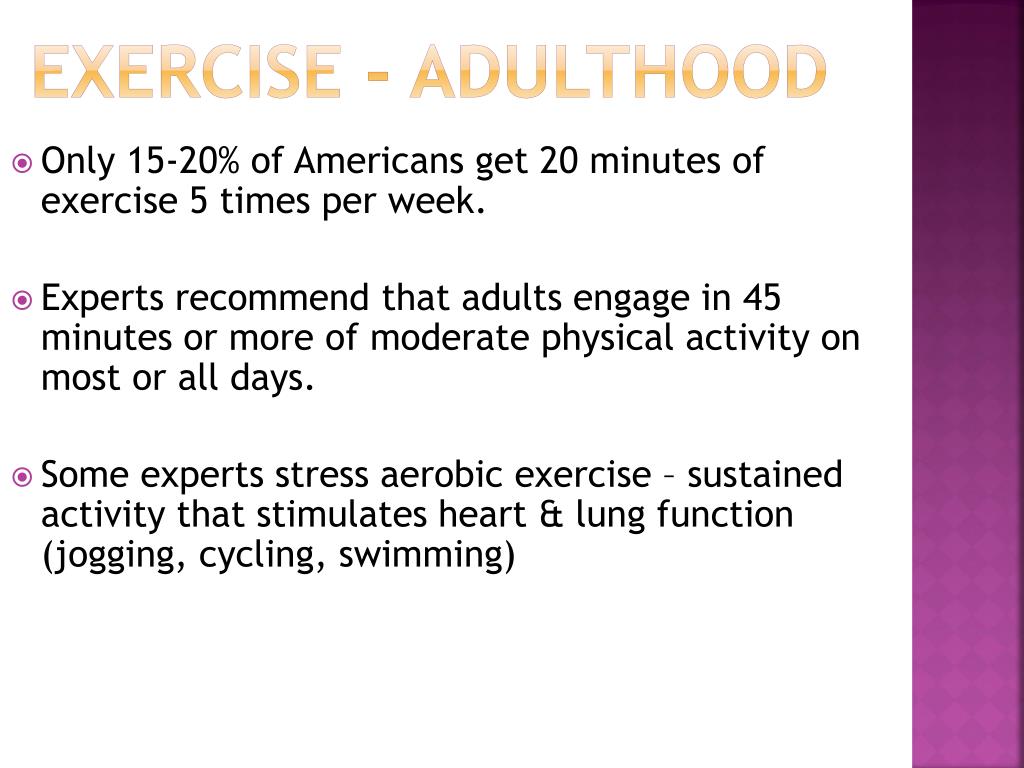 EXERCISE - ADULTHOOD

Only 15-20% of Americans get 20 minutes of exercise 5 times per week.

Experts recommend that adults engage in 45 minutes or more of moderate physical activity on most or all days.

Some experts stress aerobic exercise – sustained activity that stimulates heart & lung function (jogging, cycling, swimming)